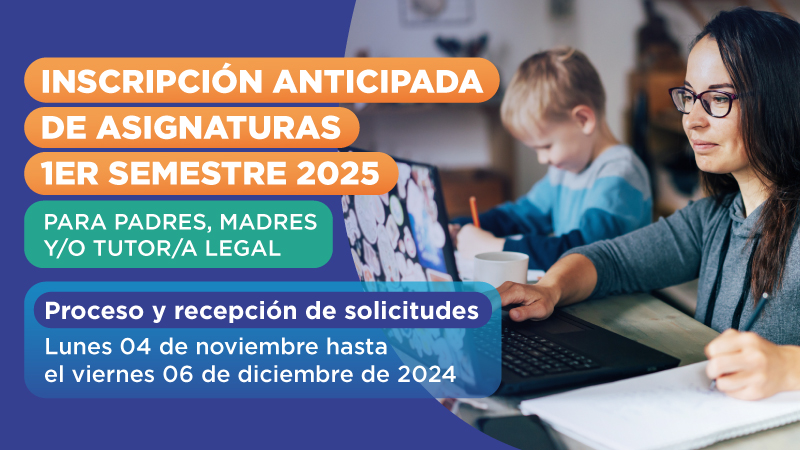 INSCRIPCIÓN ANTICIPADA
DE ASIGNATURAS
1ER SEMESTRE 2025

PARA PADRES, MADRES
Y/O TUTOR/A LEGAL

Proceso y recepción de solicitudes

Lunes 04 de noviembre hasta el viernes 06 de diciembre de 2024